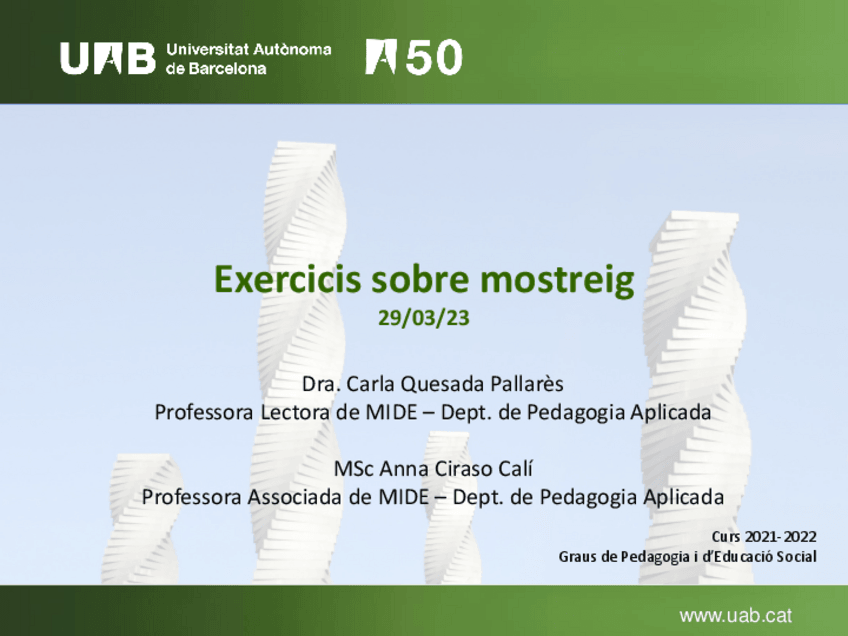 UAB Universitat Autònoma de Barcelona

50

Exercicis sobre mostreig
29/03/23

Dra. Carla Quesada Pallarès
Professora Lectora de MIDE – Dept. de Pedagogia Aplicada

MSc Anna Ciraso Calí
Professora Associada de MIDE – Dept. de Pedagogia Aplicada

Curs 2021-2022
Graus de Pedagogia i d'Educació Social

www.uab.cat